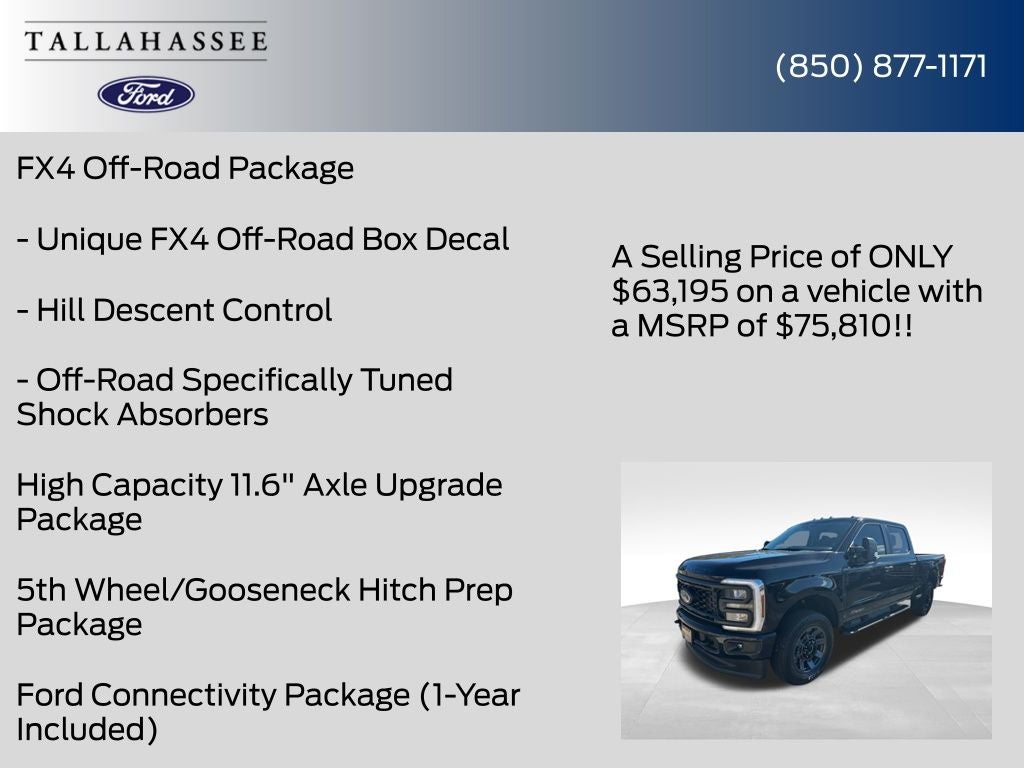 TALLAHASSEE

Ford

(850) 877-1171

FX4 Off-Road Package

- Unique FX4 Off-Road Box Decal

- Hill Descent Control

- Off-Road Specifically Tuned Shock Absorbers

High Capacity 11.6" Axle Upgrade Package

5th Wheel/Gooseneck Hitch Prep Package

Ford Connectivity Package (1-Year Included)

A Selling Price of ONLY $63,195 on a vehicle with a MSRP of $75,810!!